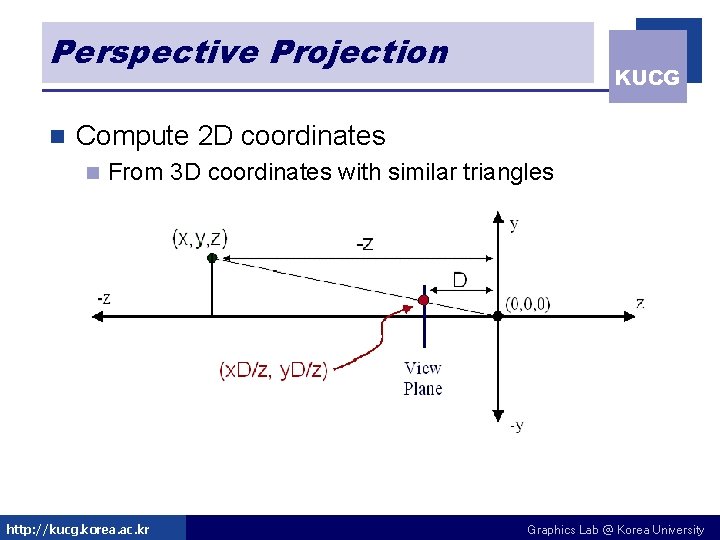 Perspective Projection

KUCG

Compute 2D coordinates

From 3D coordinates with similar triangles

(x,y,z)

-z

y

D

-z

(0,0,0)

z

(xD/z, yD/z)

View Plane

-y

http://kucg.korea.ac.kr

Graphics Lab @ Korea University